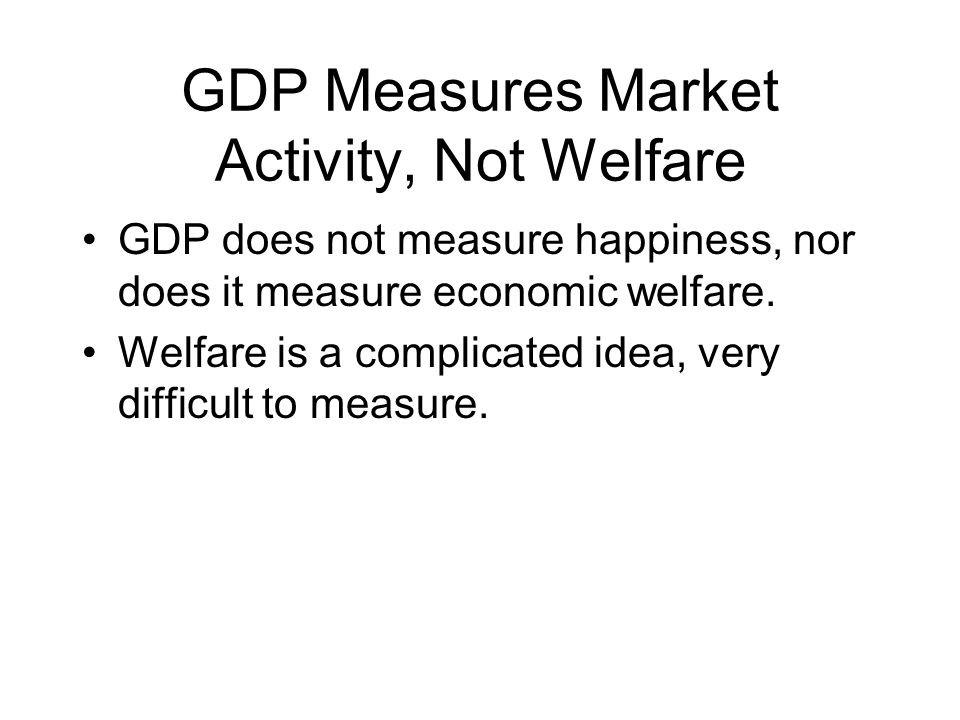 GDP Measures Market Activity, Not Welfare

• GDP does not measure happiness, nor does it measure economic welfare.

• Welfare is a complicated idea, very difficult to measure.